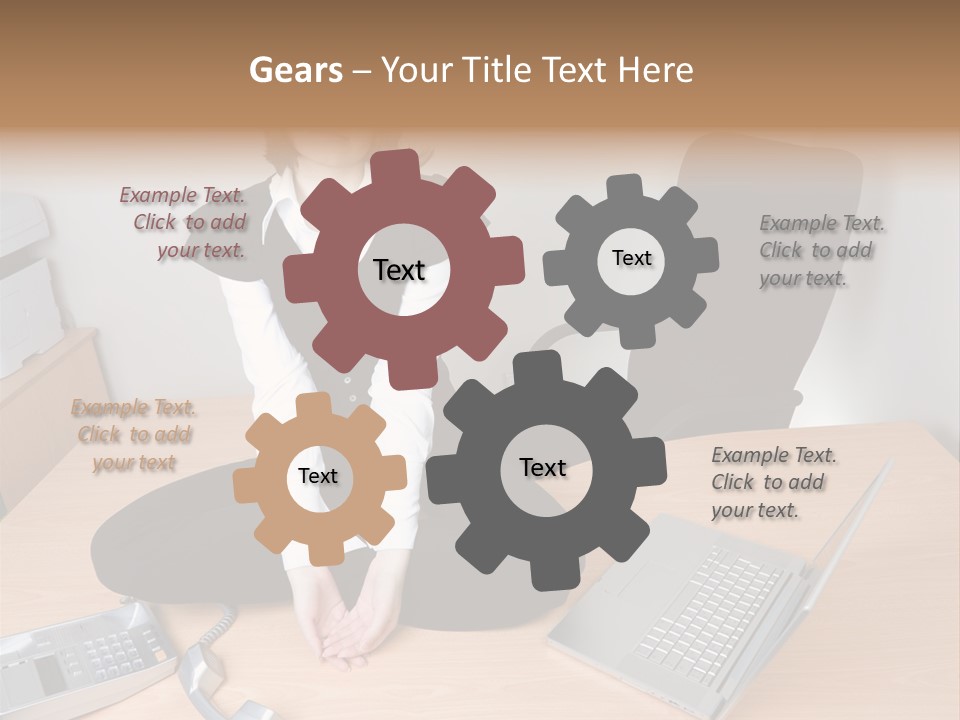 Gears – Your Title Text Here

Example Text. Click to add your text.

Text

Text

Example Text. Click to add your text.

Example Text. Click to add your text

Text

Text

Example Text. Click to add your text.